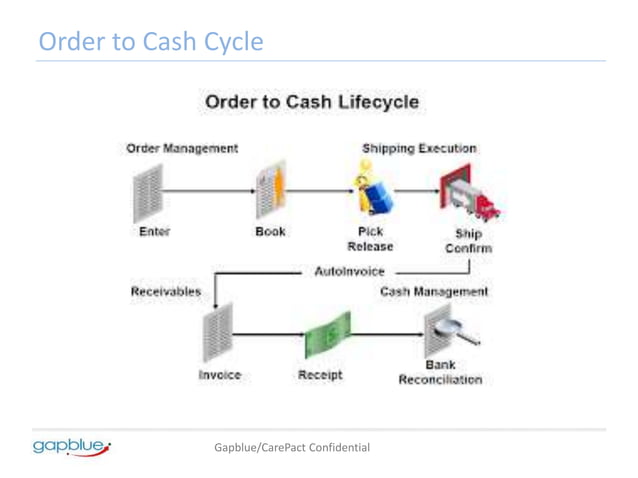 Order to Cash Cycle

Order to Cash Lifecycle

Order Management

Shipping Execution

Enter

Book

Pick Release

Ship Confirm

AutoInvoice

Receivables

Cash Management

Invoice

Receipt

Bank Reconciliation

gapblue

Gapblue/CarePact Confidential